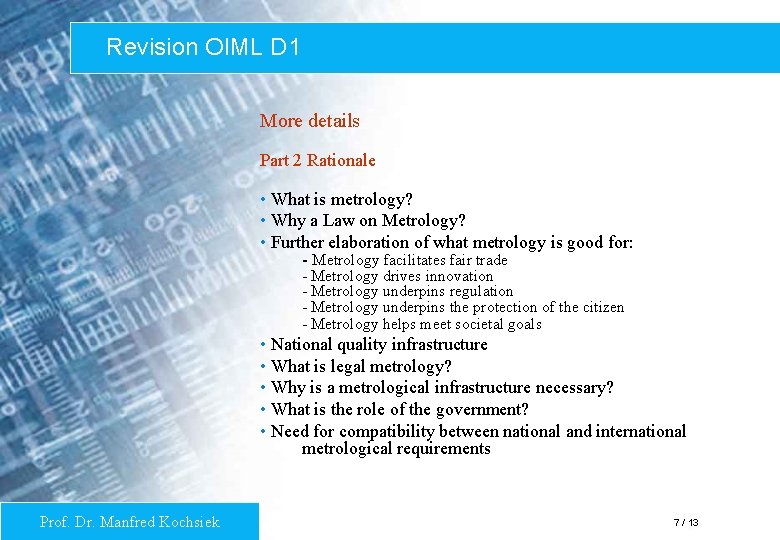 Revision OIML D1

More details

Part 2 Rationale

• What is metrology?
• Why a Law on Metrology?
• Further elaboration of what metrology is good for:
- Metrology facilitates fair trade
- Metrology drives innovation
- Metrology underpins regulation
- Metrology underpins the protection of the citizen
- Metrology helps meet societal goals
• National quality infrastructure
• What is legal metrology?
• Why is a metrological infrastructure necessary?
• What is the role of the government?
• Need for compatibility between national and international metrological requirements

Prof. Dr. Manfred Kochsiek

7 / 13